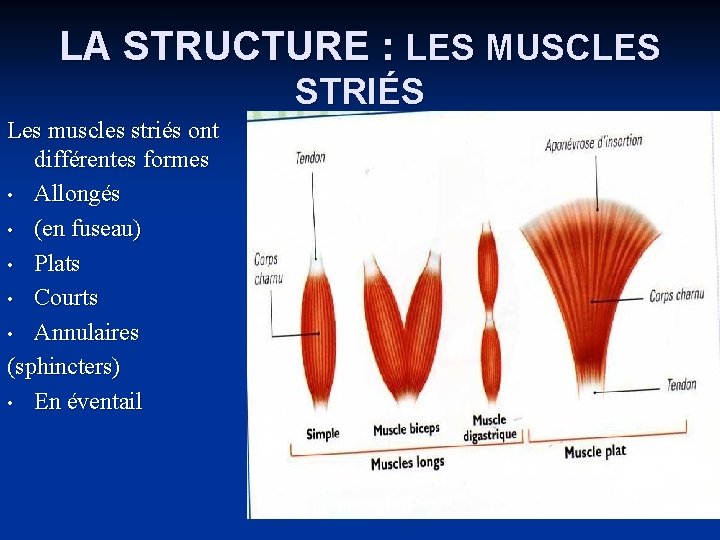 LA STRUCTURE : LES MUSCLES STRIÉS

Les muscles striés ont différentes formes
• Allongés
• (en fuseau)
• Plats
• Courts
• Annulaires
(sphincters)
• En éventail

Tendon
Corps charnu
Aponévrose d'insertion
Corps charnu
Tendon
Simple
Muscle biceps
Muscle digastrique
Muscles longs
Muscle plat